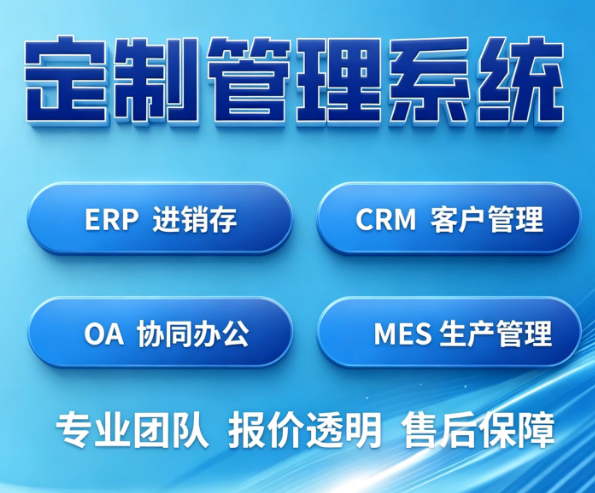 定制管理系统

ERP 进销存

CRM 客户管理

OA 协同办公

MES 生产管理

专业团队 报价透明 售后保障